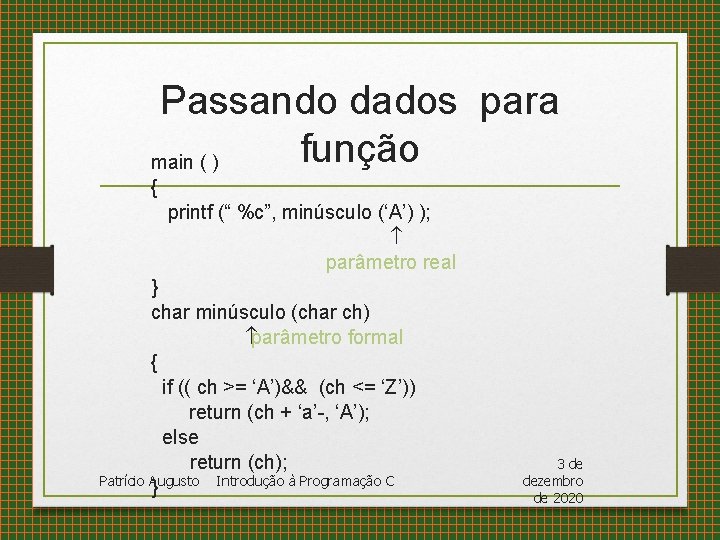 Passando dados para função

main ( )
{
printf (“ %c”, minúsculo (‘A’) );
↑
parâmetro real
}
char minúsculo (char ch)
↑parâmetro formal
{
if (( ch >= ‘A’)&& (ch <= ‘Z’))
return (ch + ‘a’-, ‘A’);
else
return (ch);
}

Patrício Augusto Introdução à Programação C

3 de dezembro de 2020